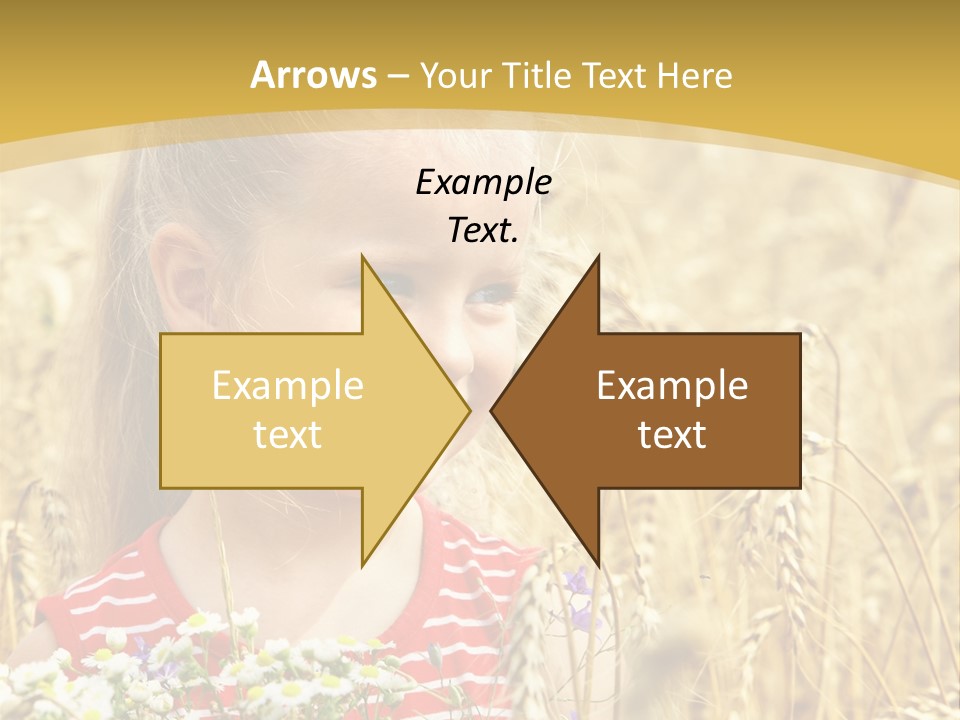 Arrows – Your Title Text Here

Example Text.

Example text

Example text